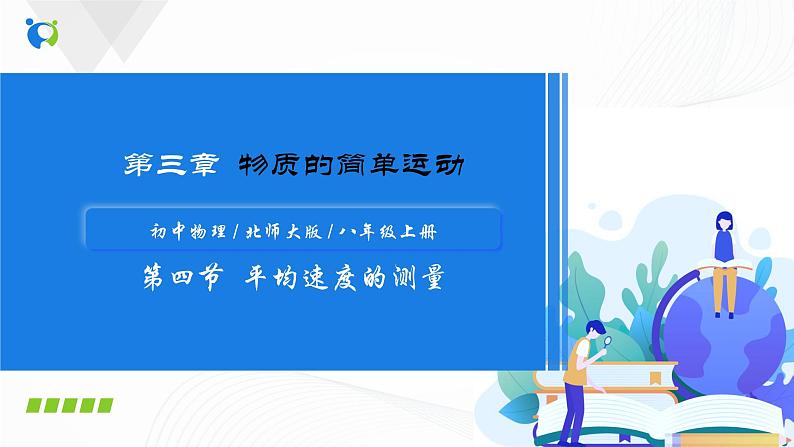 第三章 物质的简单运动

初中物理 / 北师大版 / 八年级上册

第四节 平均速度的测量